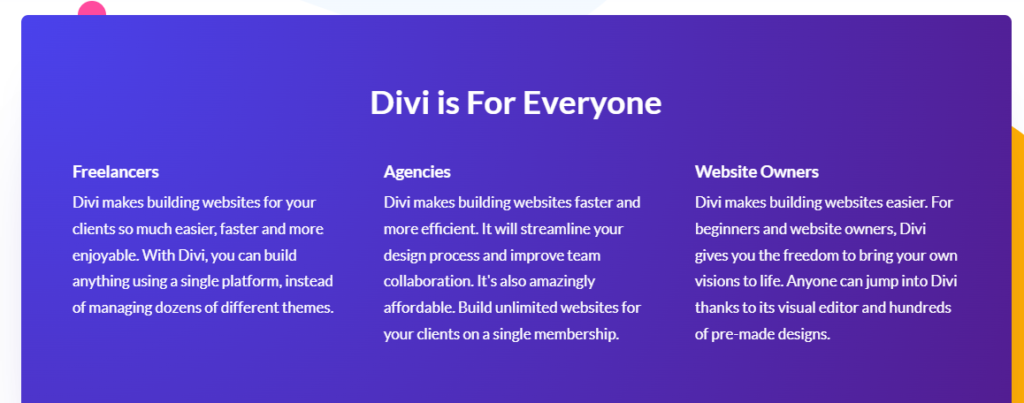 Divi is For Everyone

Freelancers
Divi makes building websites for your clients so much easier, faster and more enjoyable. With Divi, you can build anything using a single platform, instead of managing dozens of different themes.

Agencies
Divi makes building websites faster and more efficient. It will streamline your design process and improve team collaboration. It's also amazingly affordable. Build unlimited websites for your clients on a single membership.

Website Owners
Divi makes building websites easier. For beginners and website owners, Divi gives you the freedom to bring your own visions to life. Anyone can jump into Divi thanks to its visual editor and hundreds of pre-made designs.